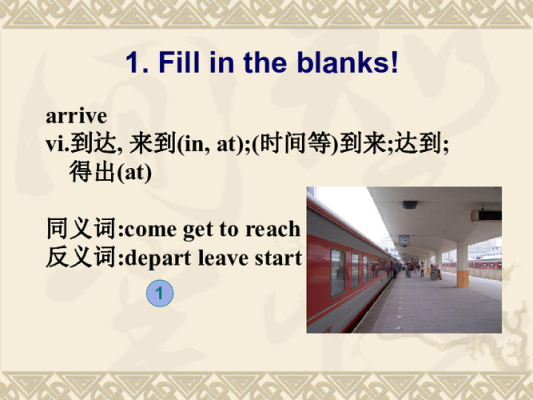 1. Fill in the blanks!

arrive
vi.到达, 来到(in, at);(时间等)到来;达到;得出(at)

同义词:come get to reach
反义词:depart leave start

1